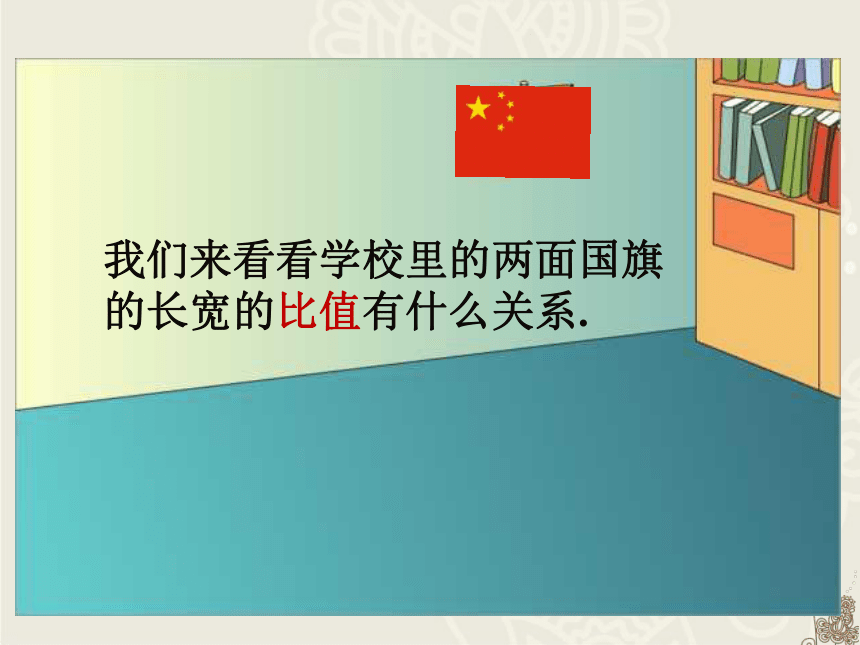 我们来看看学校里的两面国旗的长宽的比值有什么关系.